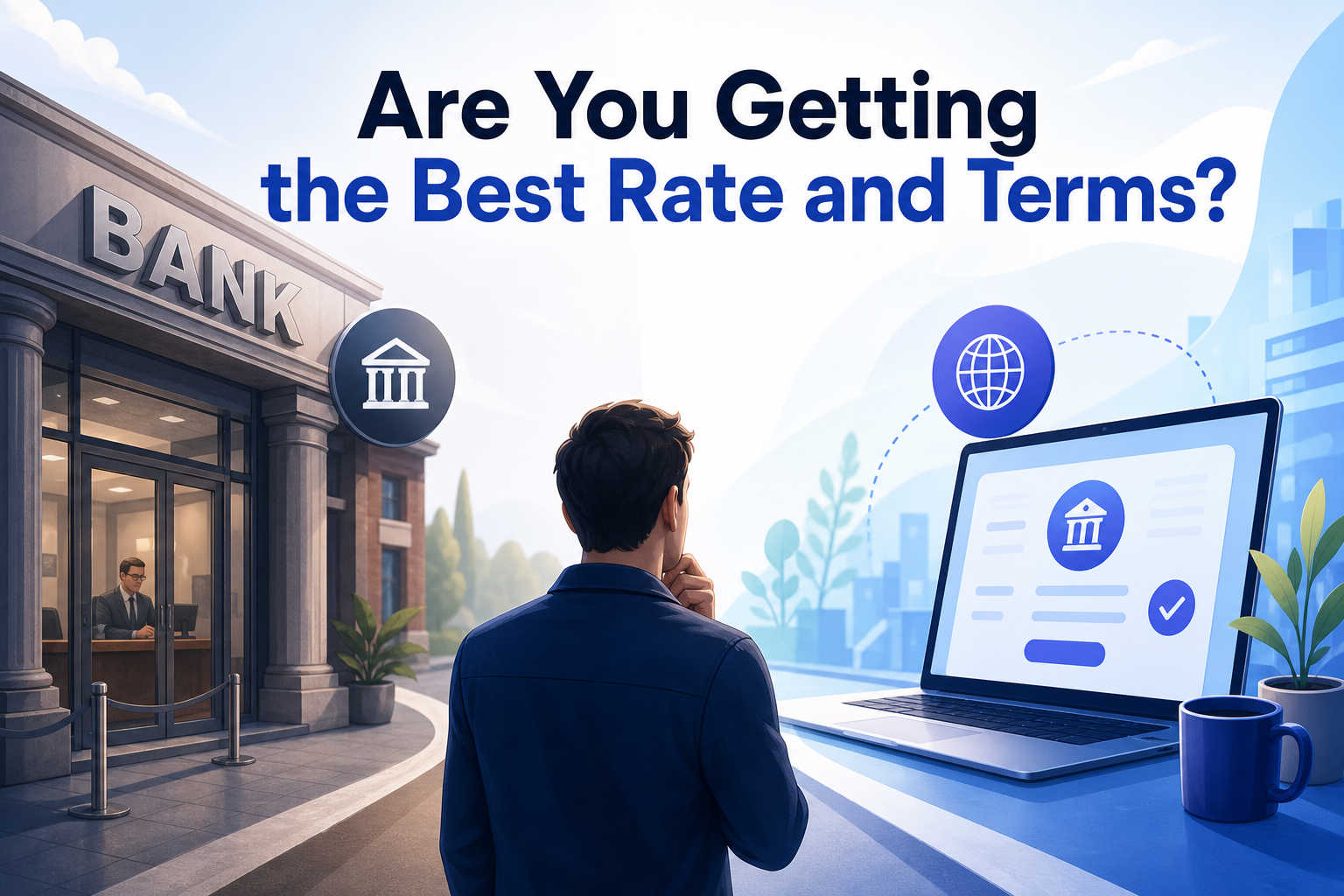 Are You Getting the Best Rate and Terms?

BANK